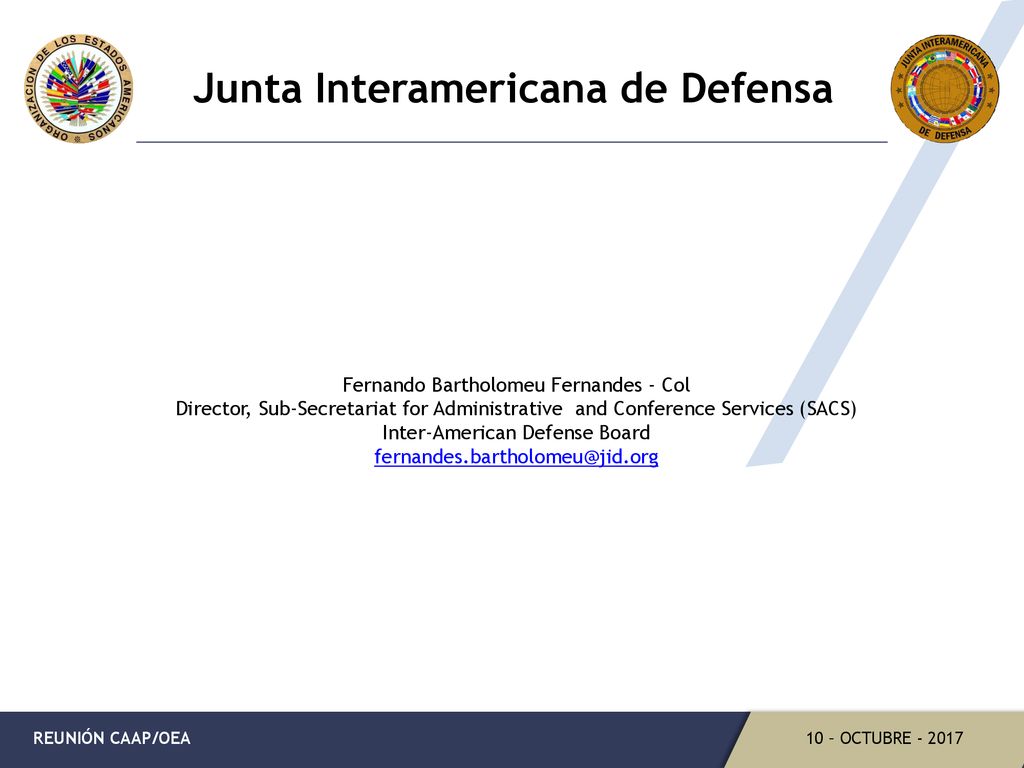 ORGANIZACION DE LOS ESTADOS AMERICANOS

Junta Interamericana de Defensa

JUNTA INTERAMERICANA DE DEFENSA

Fernando Bartholomeu Fernandes - Col
Director, Sub-Secretariat for Administrative and Conference Services (SACS)
Inter-American Defense Board
fernandes.bartholomeu@jid.org

REUNIÓN CAAP/OEA

10 - OCTUBRE - 2017